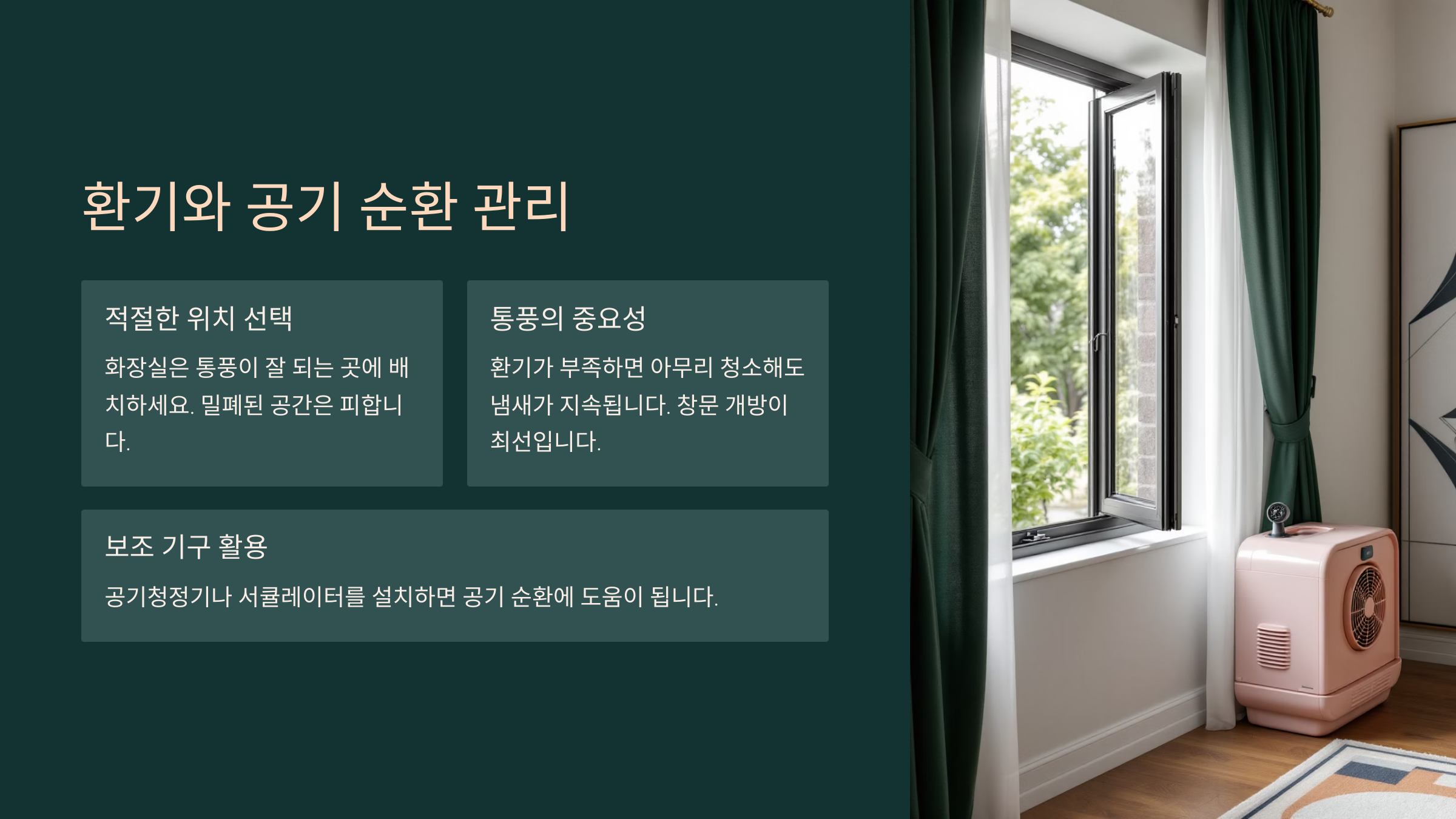 환기와 공기 순환 관리

적절한 위치 선택

화장실은 통풍이 잘 되는 곳에 배치하세요. 밀폐된 공간은 피합니다.

통풍의 중요성

환기가 부족하면 아무리 청소해도 냄새가 지속됩니다. 창문 개방이 최선입니다.

보조 기구 활용

공기청정기나 서큘레이터를 설치하면 공기 순환에 도움이 됩니다.